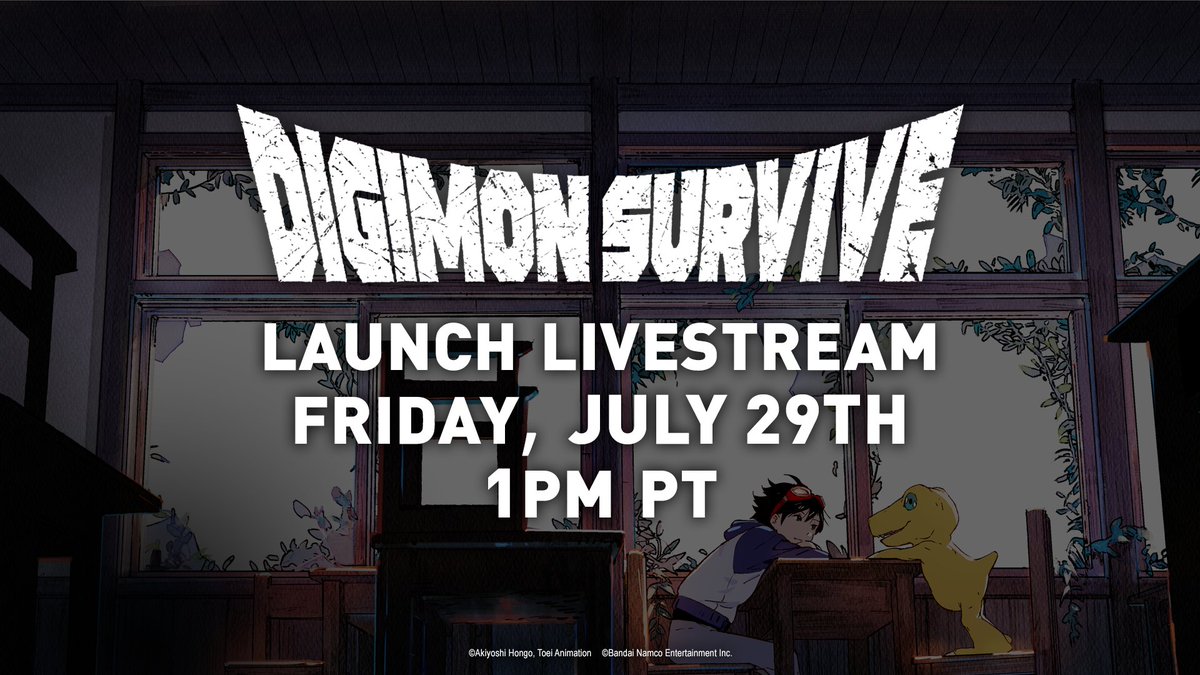 DIGIMON SURVIVE

LAUNCH LIVESTREAM
FRIDAY, JULY 29TH
1PM PT

©Akiyoshi Hongo, Toei Animation ©Bandai Namco Entertainment Inc.